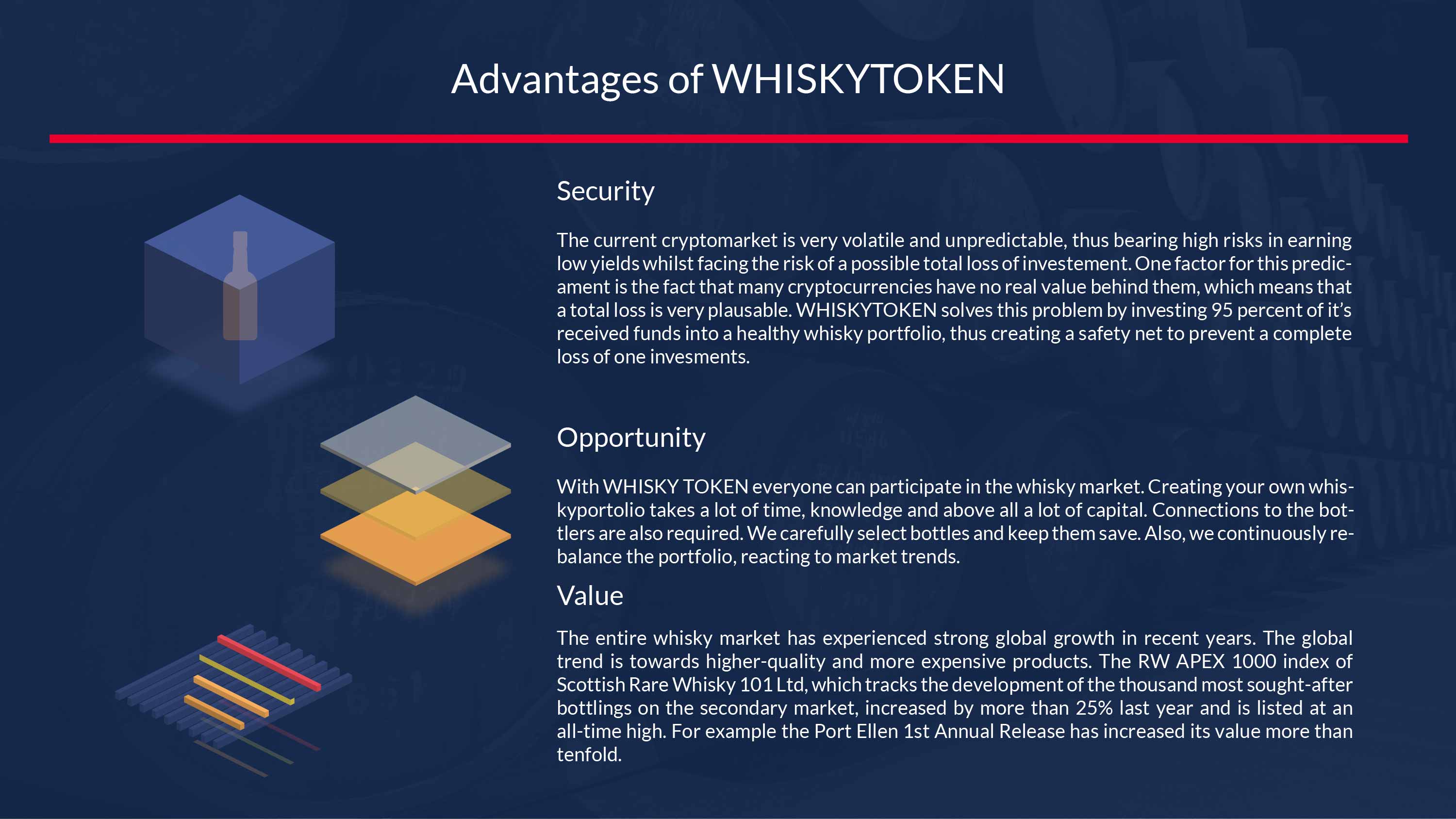 Advantages of WHISKYTOKEN

Security

The current cryptomarket is very volatile and unpredictable, thus bearing high risks in earning low yields whilst facing the risk of a possible total loss of investement. One factor for this predicament is the fact that many cryptocurrencies have no real value behind them, which means that a total loss is very plausable. WHISKYTOKEN solves this problem by investing 95 percent of it's received funds into a healthy whisky portfolio, thus creating a safety net to prevent a complete loss of one invesments.

Opportunity

With WHISKY TOKEN everyone can participate in the whisky market. Creating your own whiskyportolio takes a lot of time, knowledge and above all a lot of capital. Connections to the bottlers are also required. We carefully select bottles and keep them save. Also, we continuously rebalance the portfolio, reacting to market trends.

Value

The entire whisky market has experienced strong global growth in recent years. The global trend is towards higher-quality and more expensive products. The RW APEX 1000 index of Scottish Rare Whisky 101 Ltd, which tracks the development of the thousand most sought-after bottlings on the secondary market, increased by more than 25% last year and is listed at an all-time high. For example the Port Ellen 1st Annual Release has increased its value more than tenfold.